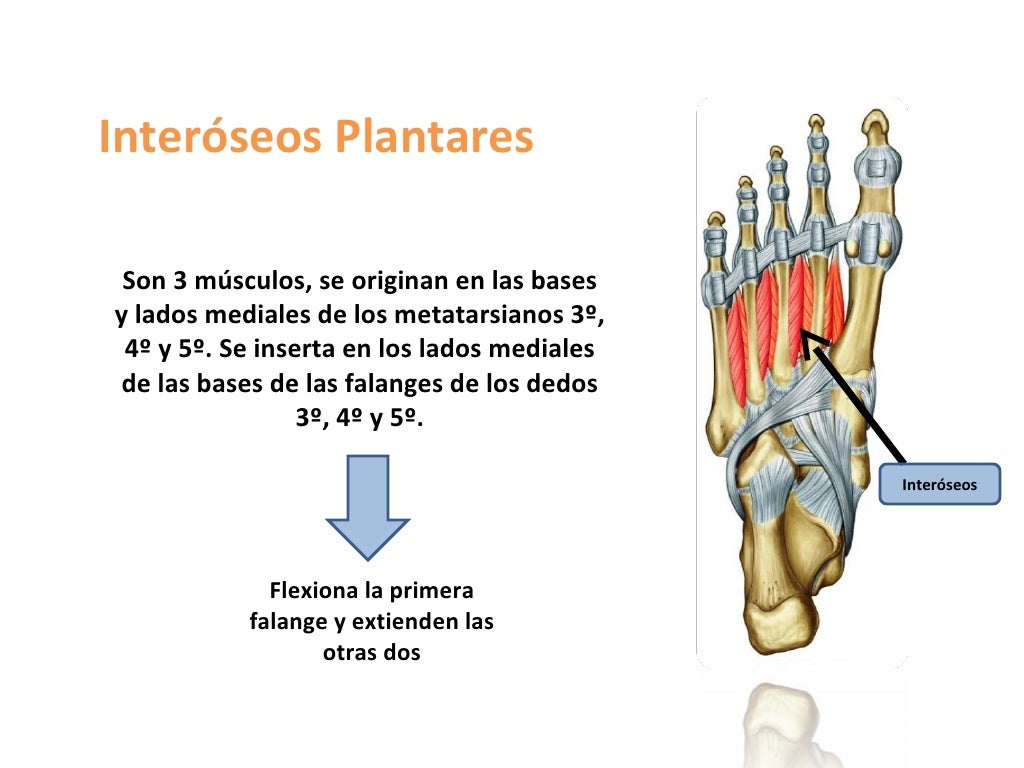 Interóseos Plantares

Son 3 músculos, se originan en las bases y lados mediales de los metatarsianos 3º, 4º y 5º. Se inserta en los lados mediales de las bases de las falanges de los dedos 3º, 4º y 5º.

Flexiona la primera falange y extienden las otras dos

Interóseos